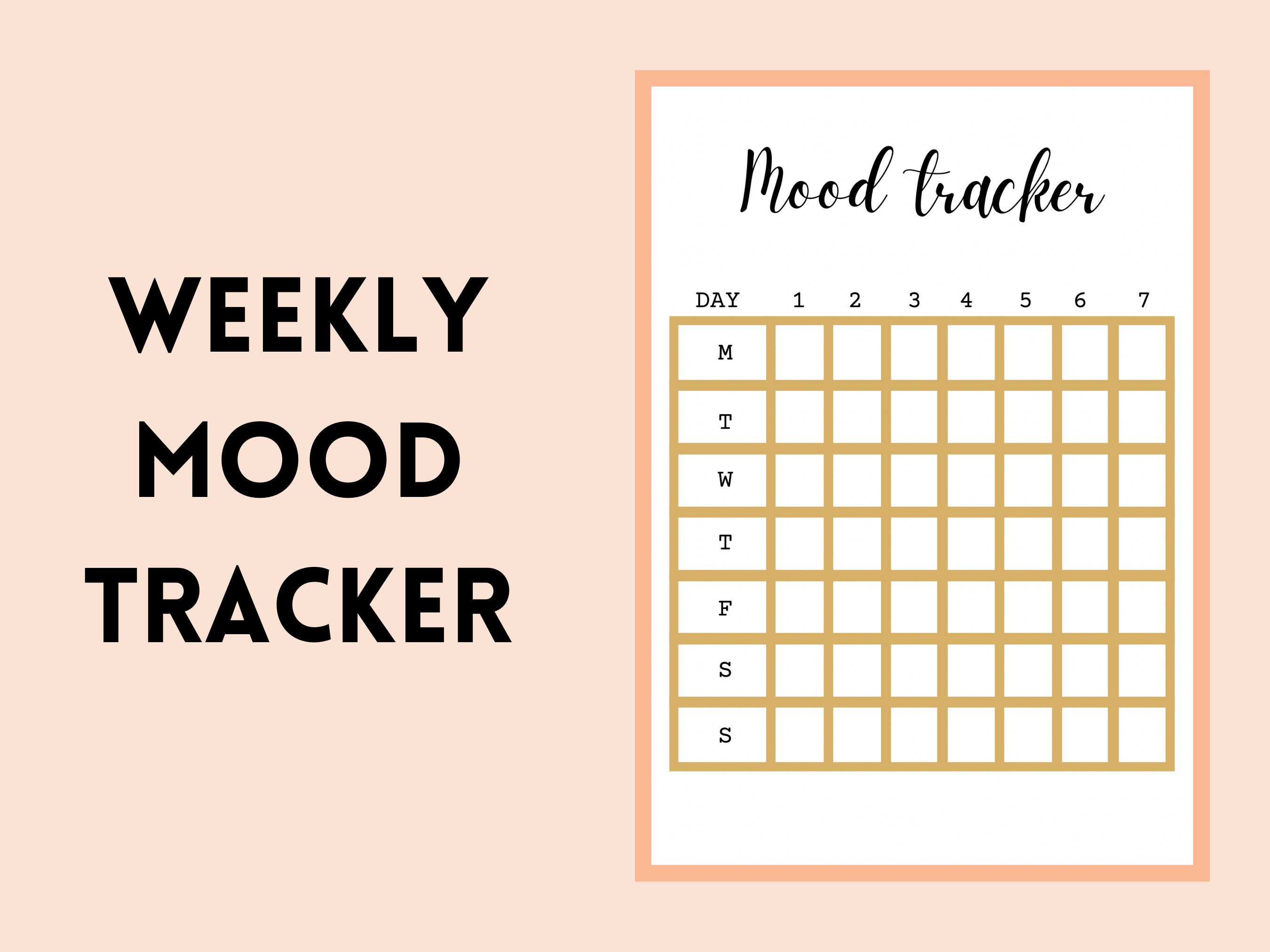 WEEKLY MOOD TRACKER

Mood tracker

| DAY | 1 | 2 | 3 | 4 | 5 | 6 | 7 |
|---|---|---|---|---|---|---|---|
| M | | | | | | | |
| T | | | | | | | |
| W | | | | | | | |
| T | | | | | | | |
| F | | | | | | | |
| S | | | | | | | |
| S | | | | | | | |